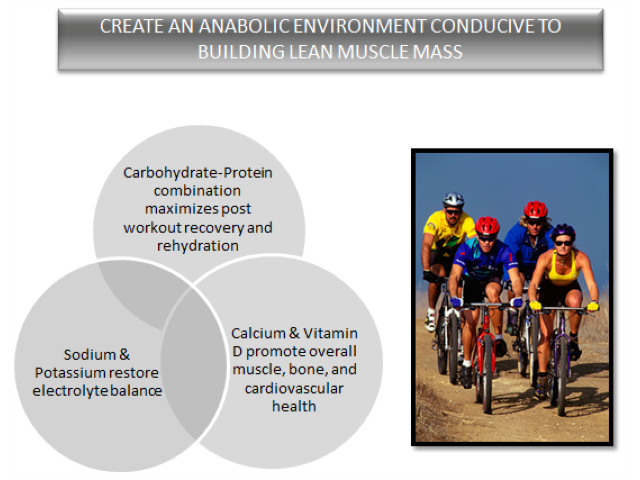 CREATE AN ANABOLIC ENVIRONMENT CONDUCIVE TO BUILDING LEAN MUSCLE MASS

Carbohydrate-Protein combination maximizes post workout recovery and rehydration

Sodium & Potassium restore electrolyte balance

Calcium & Vitamin D promote overall muscle, bone, and cardiovascular health